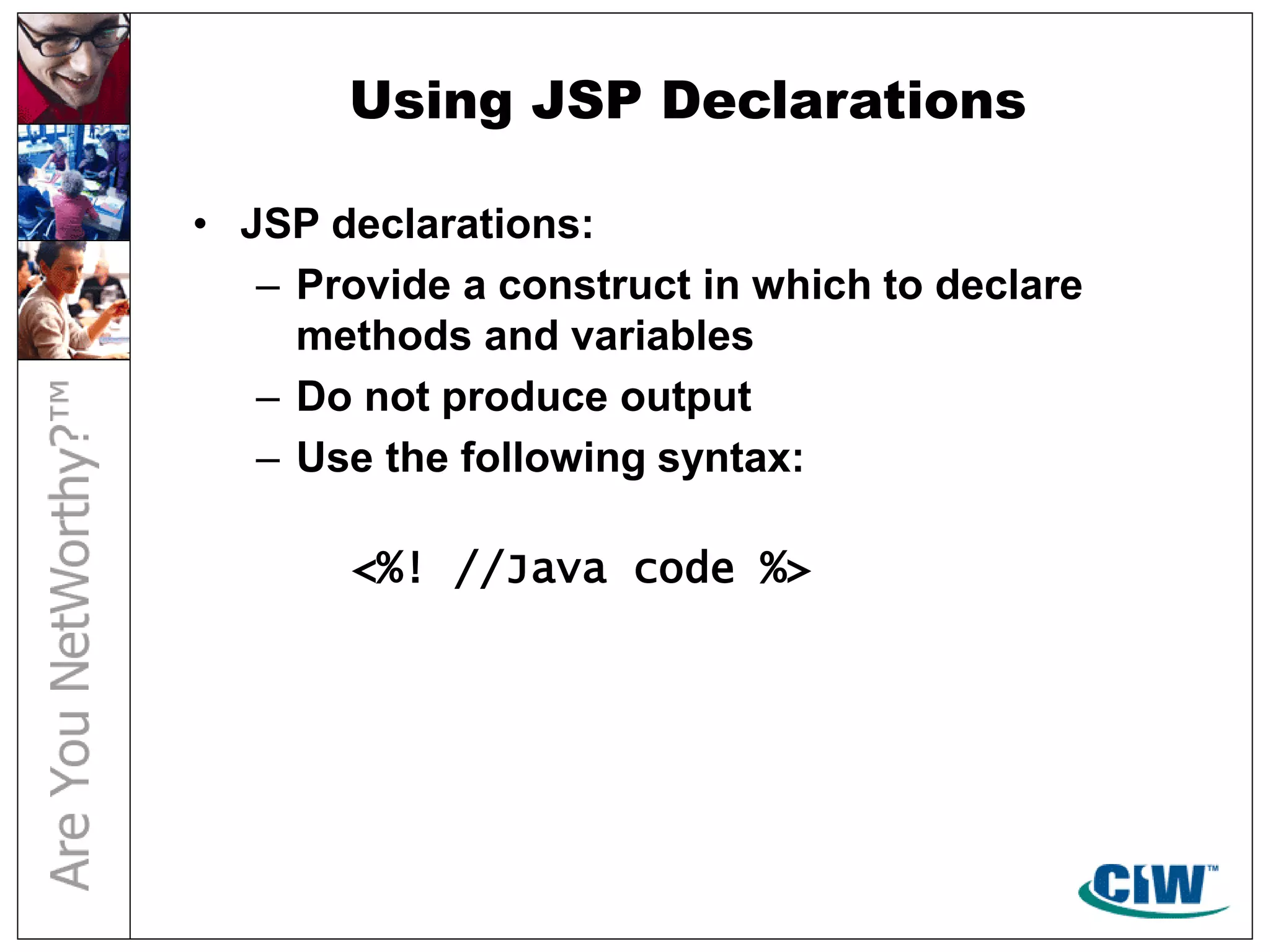 Are You NetWorthy?™

Using JSP Declarations

• JSP declarations:
– Provide a construct in which to declare methods and variables
– Do not produce output
– Use the following syntax:

<%! //Java code %>

CIW™